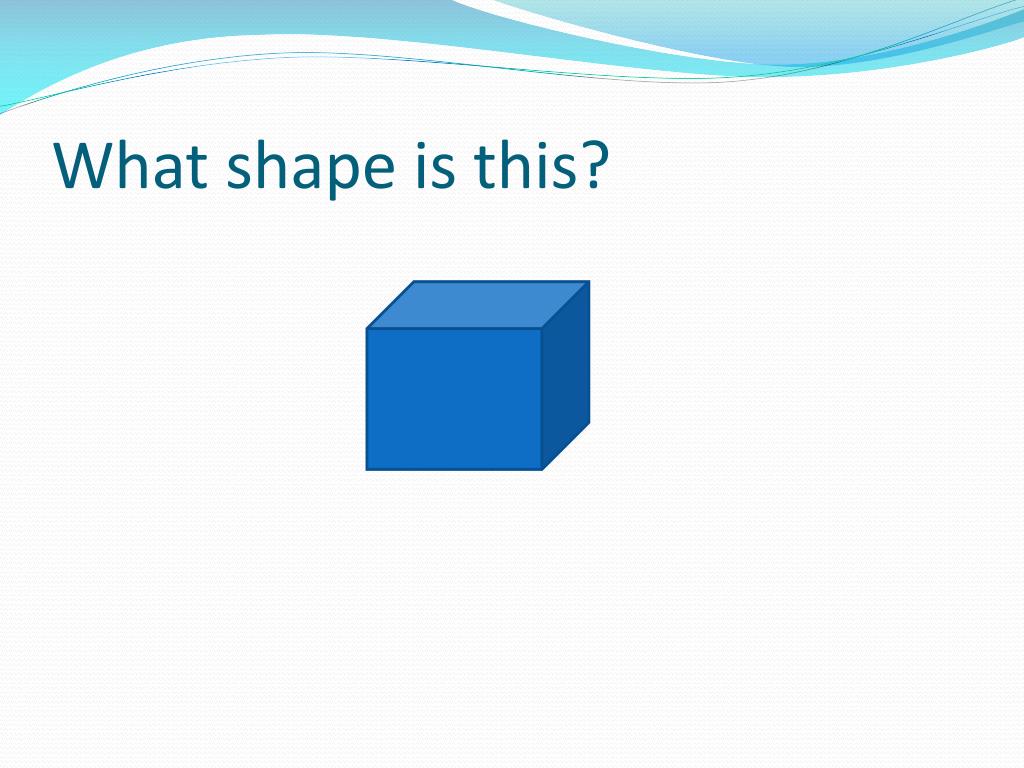 What shape is this?